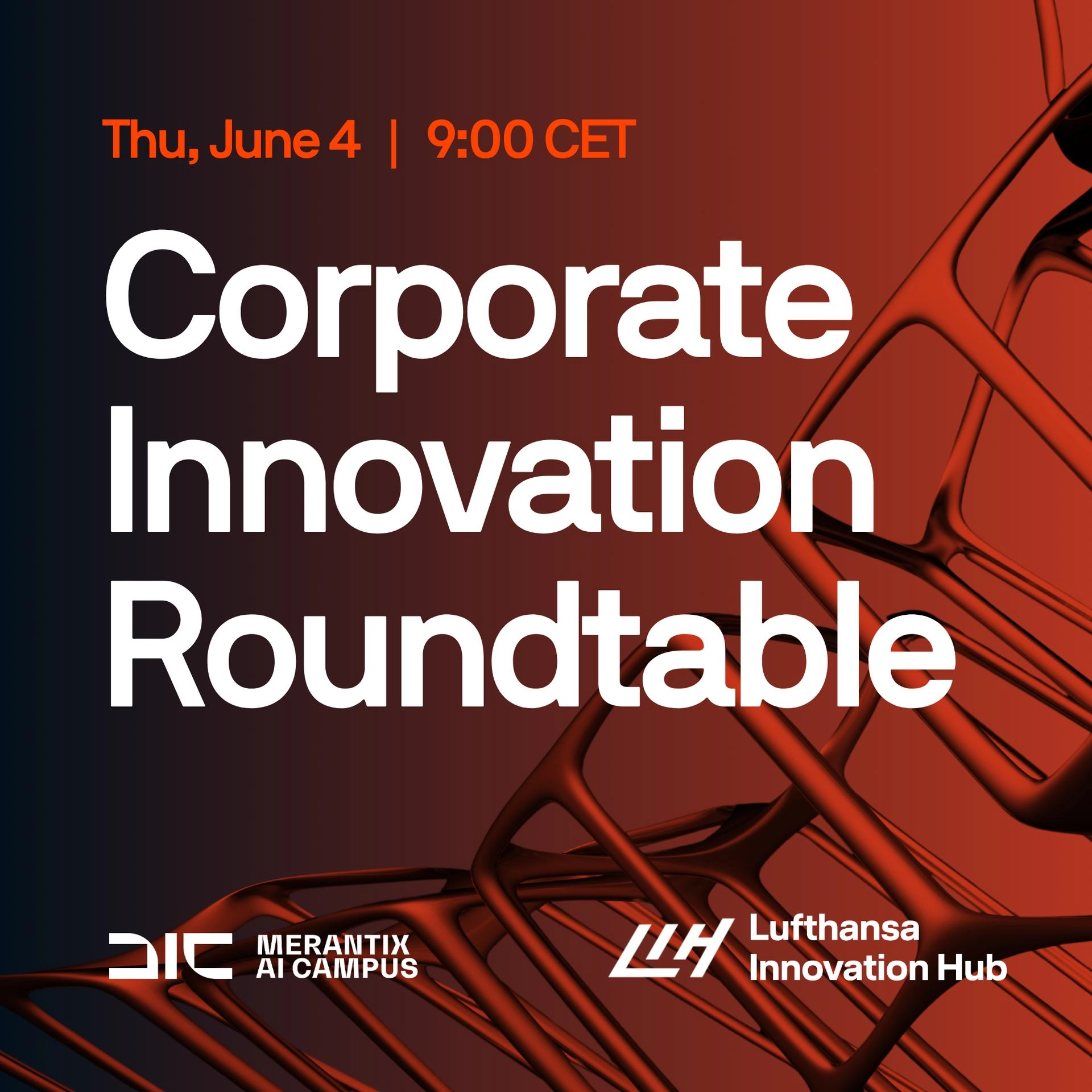 Thu, June 4 | 9:00 CET

Corporate Innovation Roundtable

MERANTIX AI CAMPUS

Lufthansa Innovation Hub